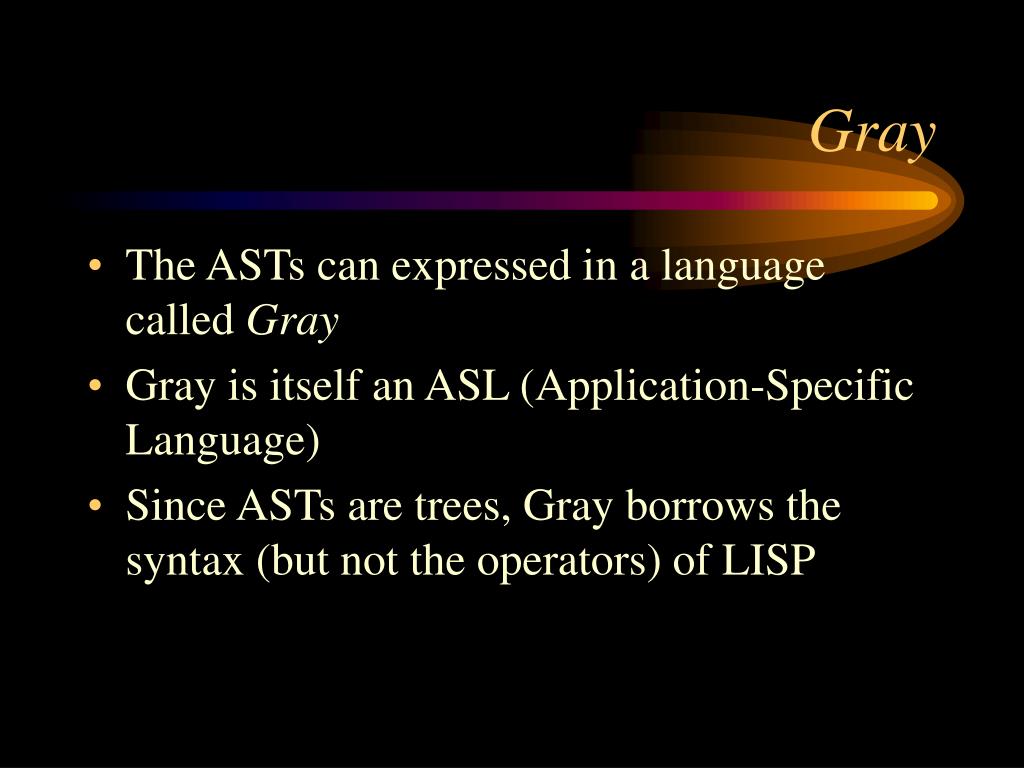 Gray

• The ASTs can expressed in a language called Gray
• Gray is itself an ASL (Application-Specific Language)
• Since ASTs are trees, Gray borrows the syntax (but not the operators) of LISP